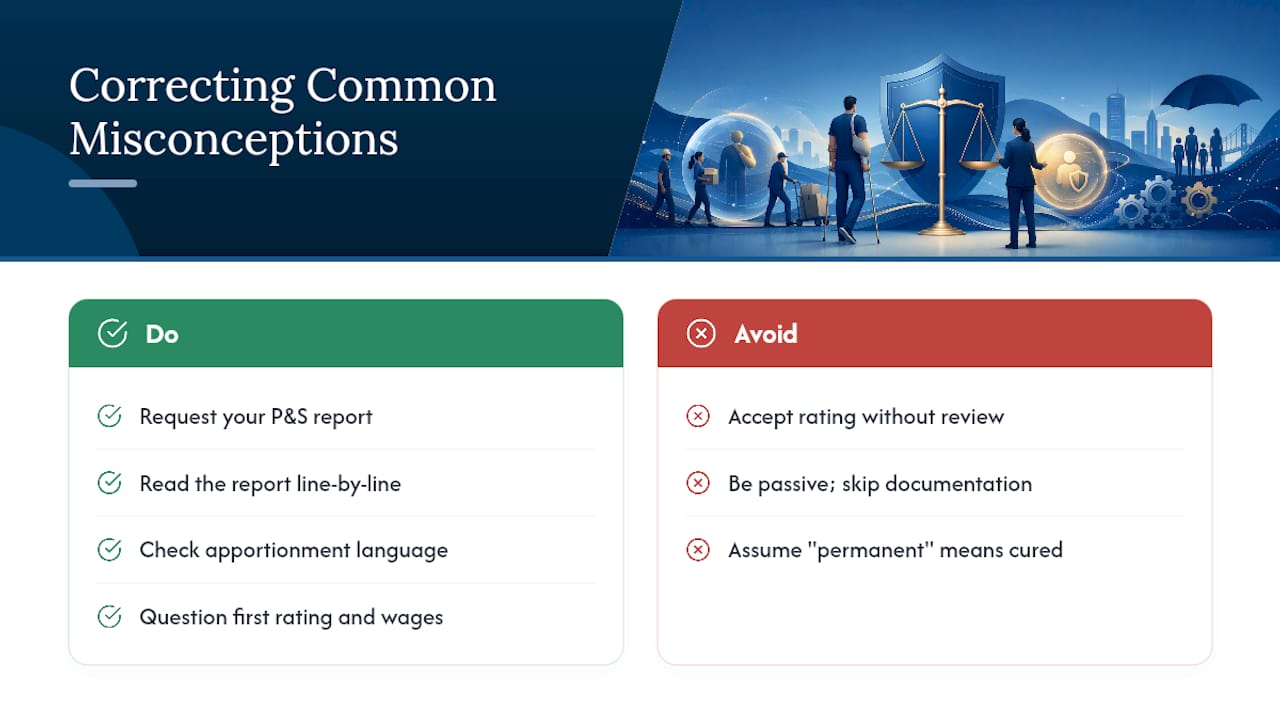 Correcting Common Misconceptions

Do

Request your P&S report

Read the report line-by-line

Check apportionment language

Question first rating and wages

Avoid

Accept rating without review

Be passive; skip documentation

Assume "permanent" means cured